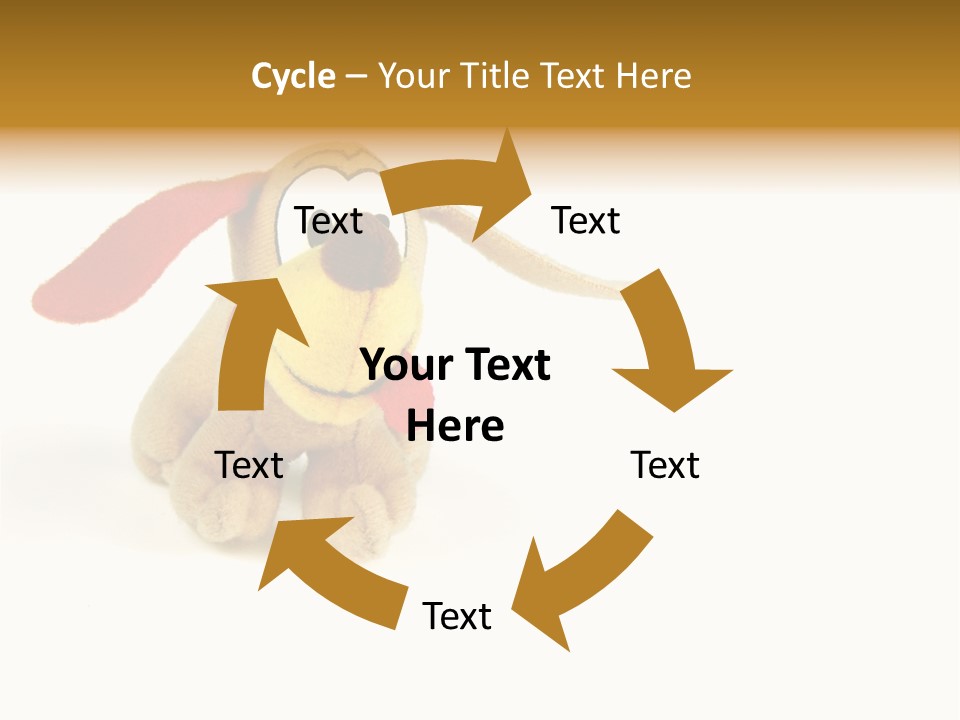 Cycle – Your Title Text Here

Text

Text

Your Text Here

Text

Text

Text